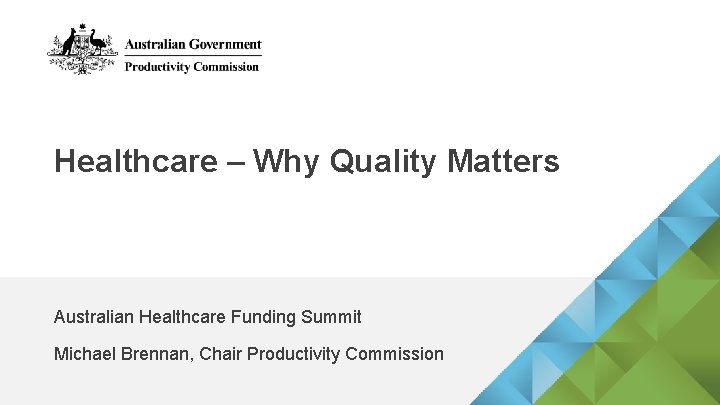 Australian Government
Productivity Commission

Healthcare – Why Quality Matters

Australian Healthcare Funding Summit

Michael Brennan, Chair Productivity Commission